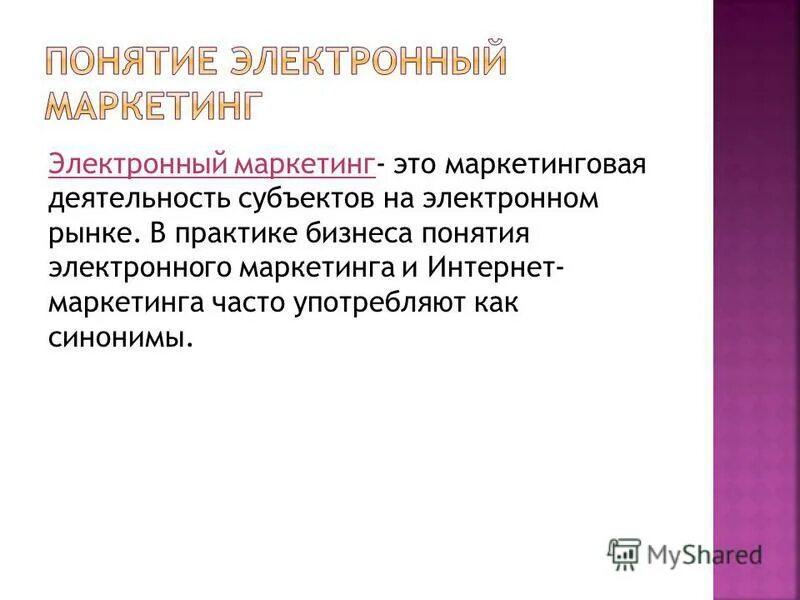 ПОНЯТИЕ ЭЛЕКТРОННЫЙ МАРКЕТИНГ

Электронный маркетинг- это маркетинговая деятельность субъектов на электронном рынке. В практике бизнеса понятия электронного маркетинга и Интернет-маркетинга часто употребляют как синонимы.

MyShared